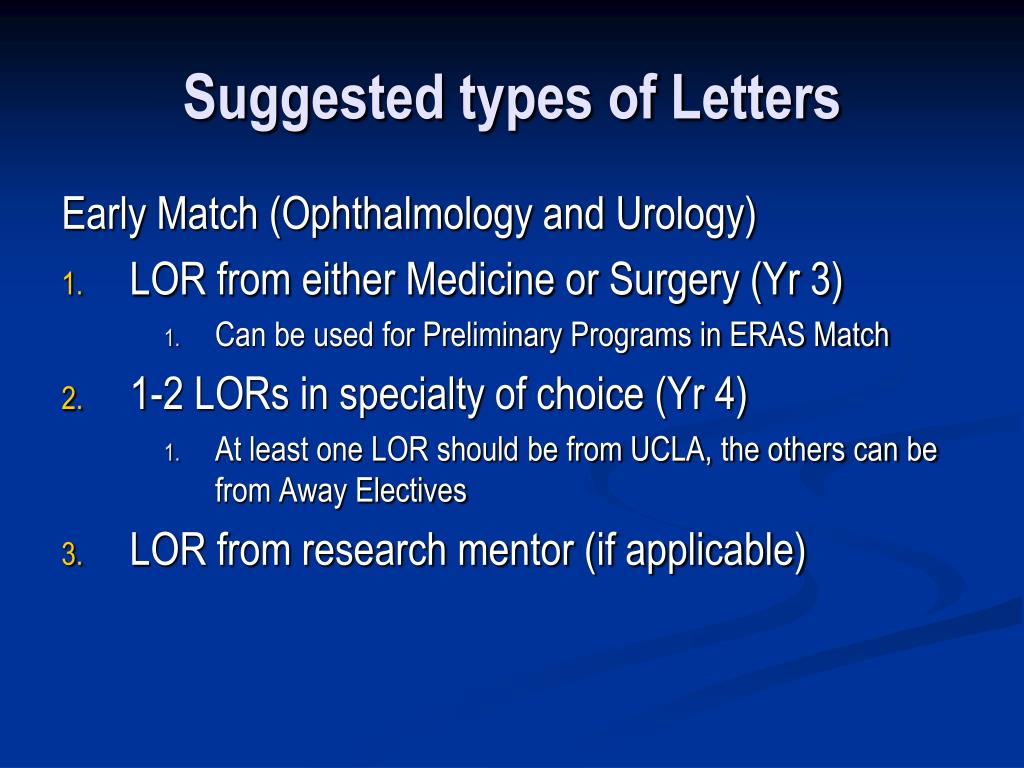 Suggested types of Letters

Early Match (Ophthalmology and Urology)

1. LOR from either Medicine or Surgery (Yr 3)
 1. Can be used for Preliminary Programs in ERAS Match
2. 1-2 LORs in specialty of choice (Yr 4)
 1. At least one LOR should be from UCLA, the others can be from Away Electives
3. LOR from research mentor (if applicable)